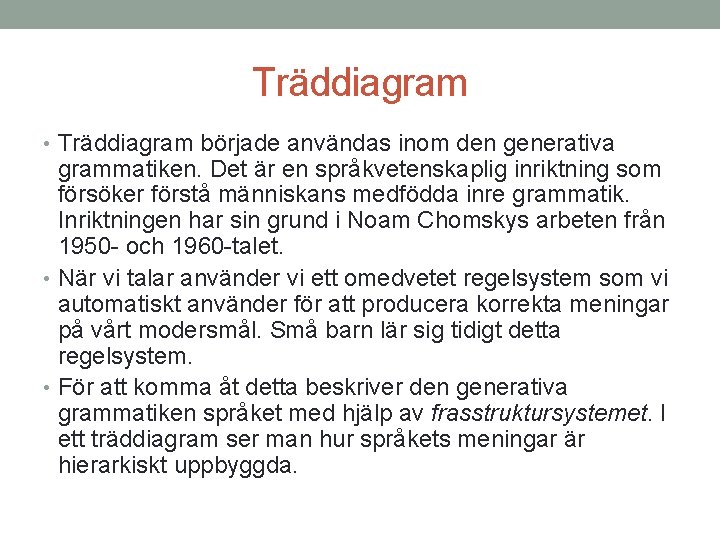 Träddiagram

• Träddiagram började användas inom den generativa grammatiken. Det är en språkvetenskaplig inriktning som försöker förstå människans medfödda inre grammatik. Inriktningen har sin grund i Noam Chomskys arbeten från 1950- och 1960-talet.

• När vi talar använder vi ett omedvetet regelsystem som vi automatiskt använder för att producera korrekta meningar på vårt modersmål. Små barn lär sig tidigt detta regelsystem.

• För att komma åt detta beskriver den generativa grammatiken språket med hjälp av frasstruktursystemet. I ett träddiagram ser man hur språkets meningar är hierarkiskt uppbyggda.